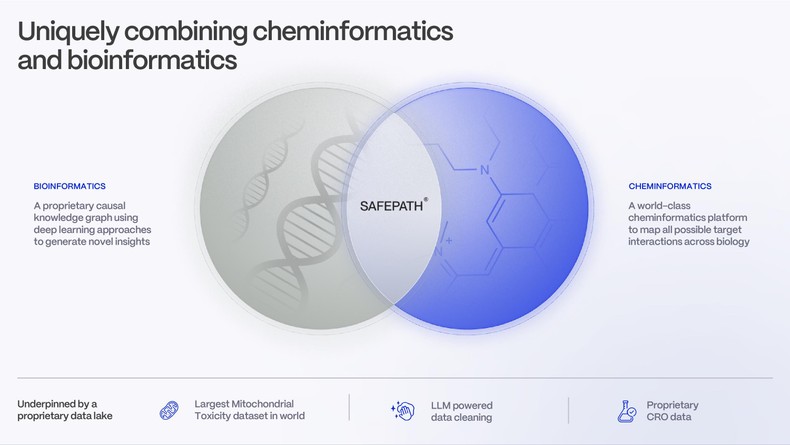 Uniquely combining cheminformatics and bioinformatics

BIOINFORMATICS

A proprietary causal knowledge graph using deep learning approaches to generate novel insights

SAFEPATH®

N

N+

CHEMINFORMATICS

A world-class cheminformatics platform to map all possible target interactions across biology

Underpinned by a proprietary data lake

Largest Mitochondrial Toxicity dataset in world

LLM powered data cleaning

Proprietary CRO data